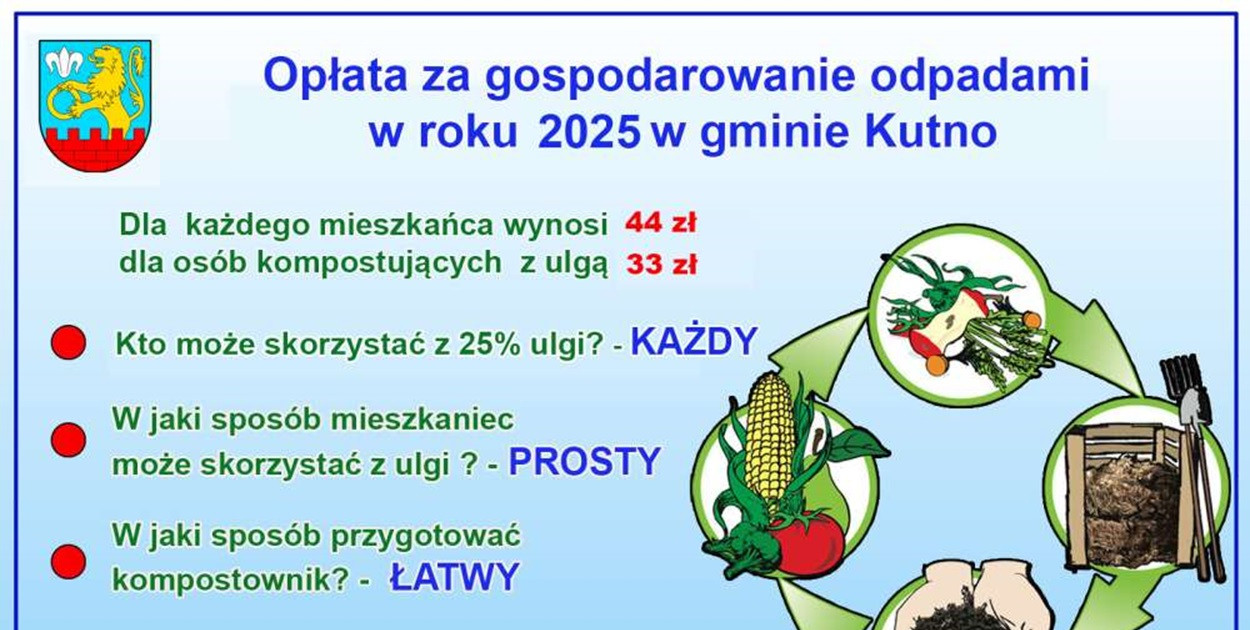 Opłata za gospodarowanie odpadami w roku 2025 w gminie Kutno

Dla każdego mieszkańca wynosi 44 zł
dla osób kompostujących z ulgą 33 zł

Kto może skorzystać z 25% ulgi? - KAŻDY

W jaki sposób mieszkaniec może skorzystać z ulgi ? - PROSTY

W jaki sposób przygotować kompostownik? - ŁATWY